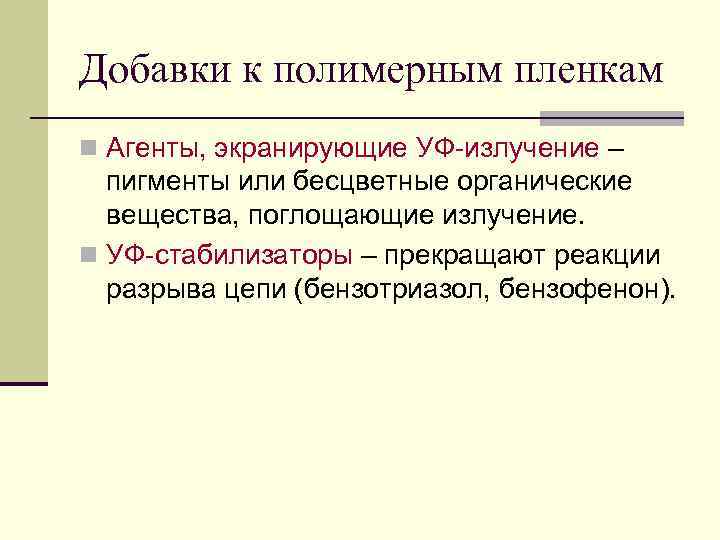 Добавки к полимерным пленкам

Агенты, экранирующие УФ-излучение – пигменты или бесцветные органические вещества, поглощающие излучение.

УФ-стабилизаторы – прекращают реакции разрыва цепи (бензотриазол, бензофенон).